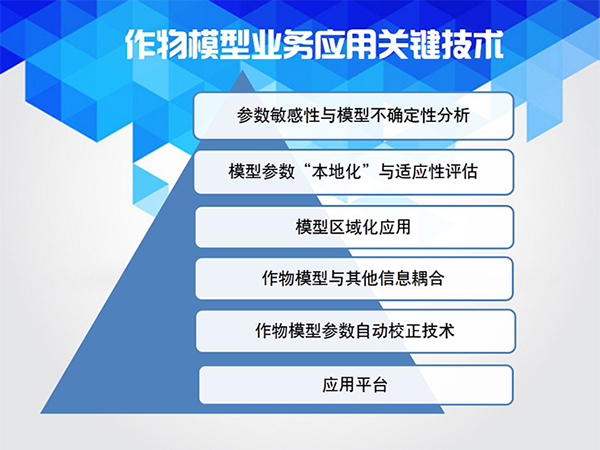 作物模型业务应用关键技术

参数敏感性与模型不确定性分析

模型参数“本地化”与适应性评估

模型区域化应用

作物模型与其他信息耦合

作物模型参数自动校正技术

应用平台